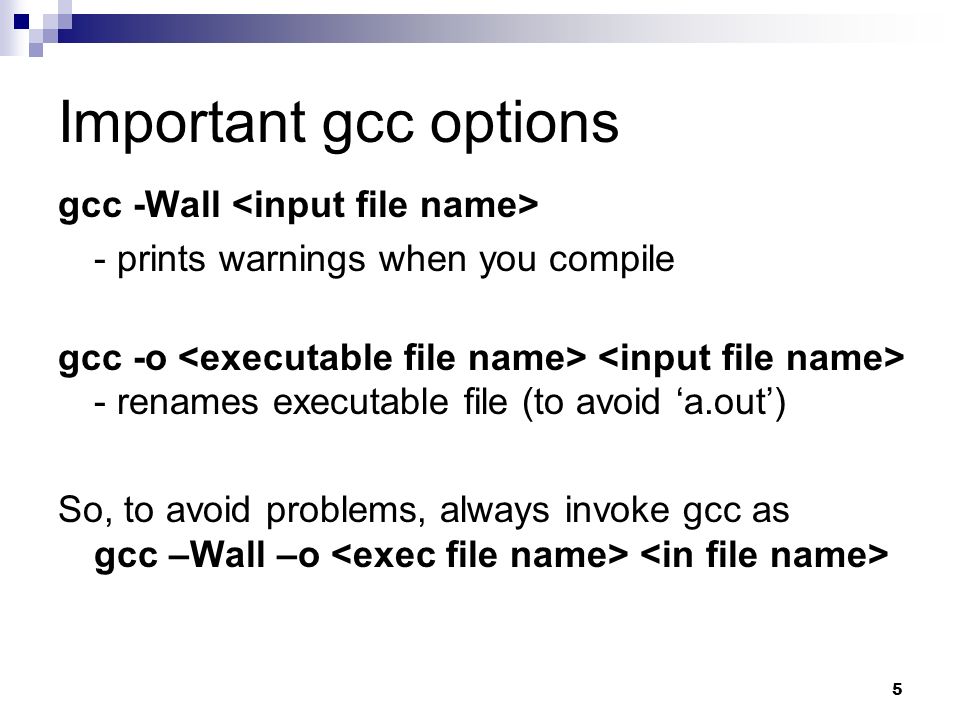 Important gcc options

gcc -Wall <input file name>

- prints warnings when you compile

gcc -o <executable file name> <input file name>
- renames executable file (to avoid ‘a.out’)

So, to avoid problems, always invoke gcc as
gcc –Wall –o <exec file name> <in file name>

5